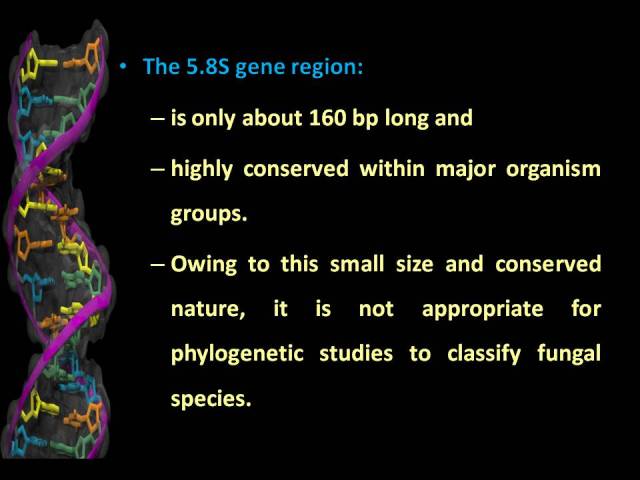 • The 5.8S gene region:

– is only about 160 bp long and

– highly conserved within major organism groups.

– Owing to this small size and conserved nature, it is not appropriate for phylogenetic studies to classify fungal species.